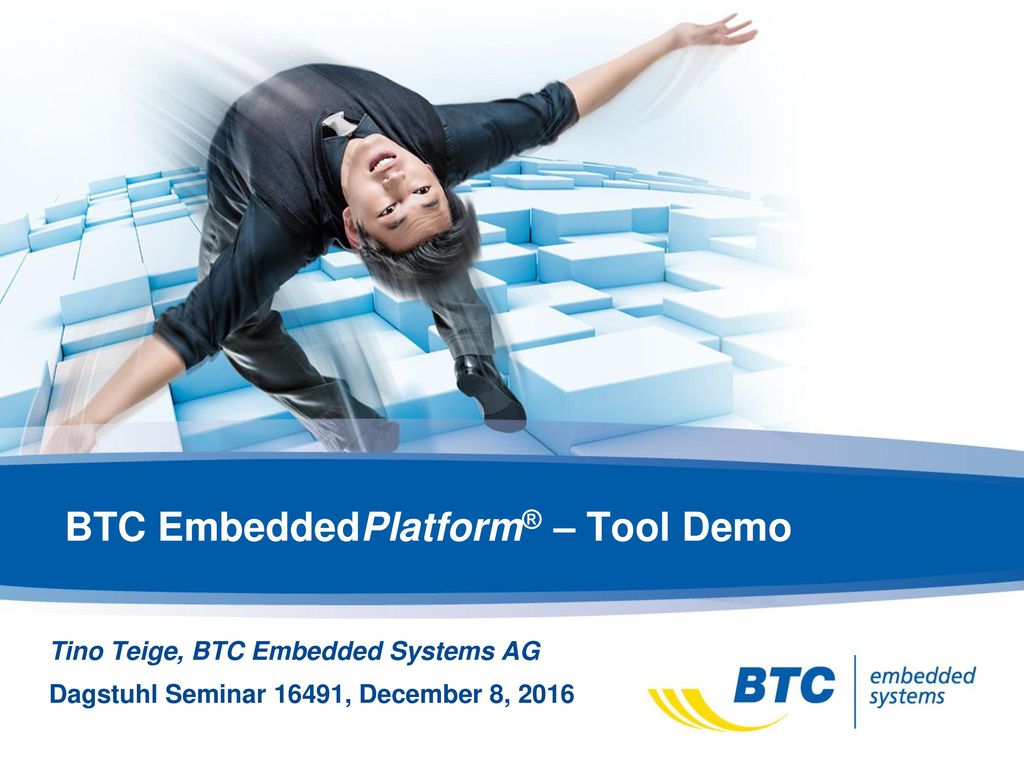 BTC EmbeddedPlatform® – Tool Demo

Tino Teige, BTC Embedded Systems AG

Dagstuhl Seminar 16491, December 8, 2016

BTC embedded systems